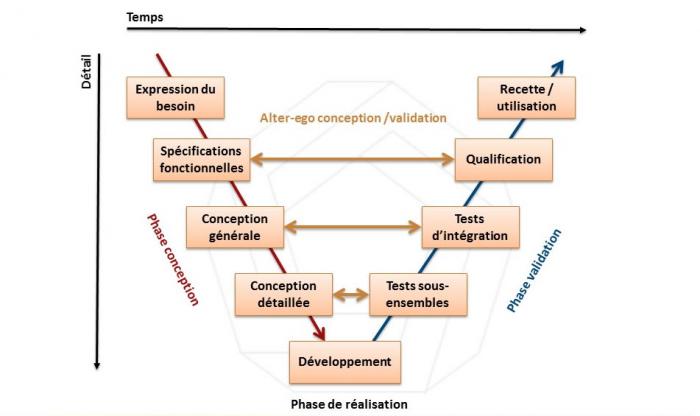 Temps

Détail

Expression du besoin

Recette / utilisation

Alter-ego conception /validation

Spécifications fonctionnelles

Qualification

Conception générale

Tests d'intégration

Phase conception

Phase validation

Conception détaillée

Tests sous-ensembles

Développement

Phase de réalisation